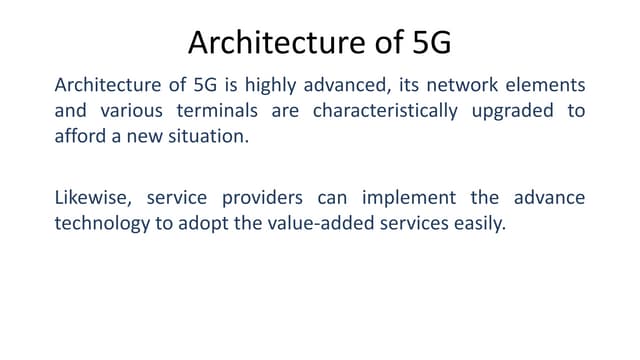 Architecture of 5G

Architecture of 5G is highly advanced, its network elements and various terminals are characteristically upgraded to afford a new situation.

Likewise, service providers can implement the advance technology to adopt the value-added services easily.